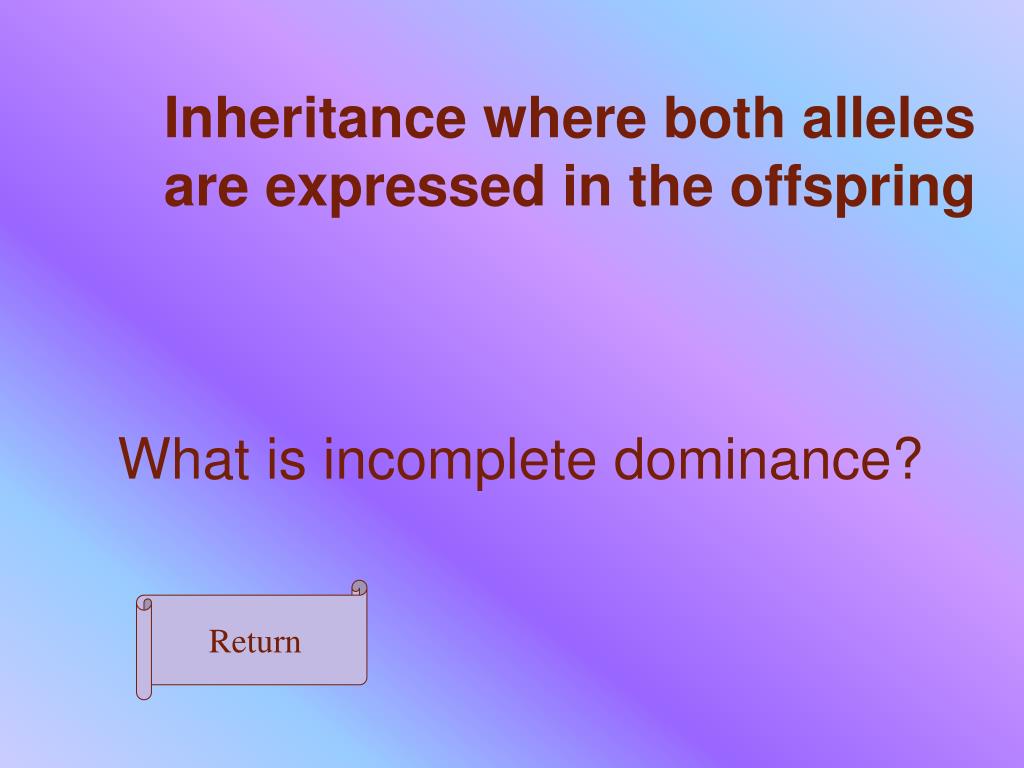 Inheritance where both alleles are expressed in the offspring

What is incomplete dominance?

Return